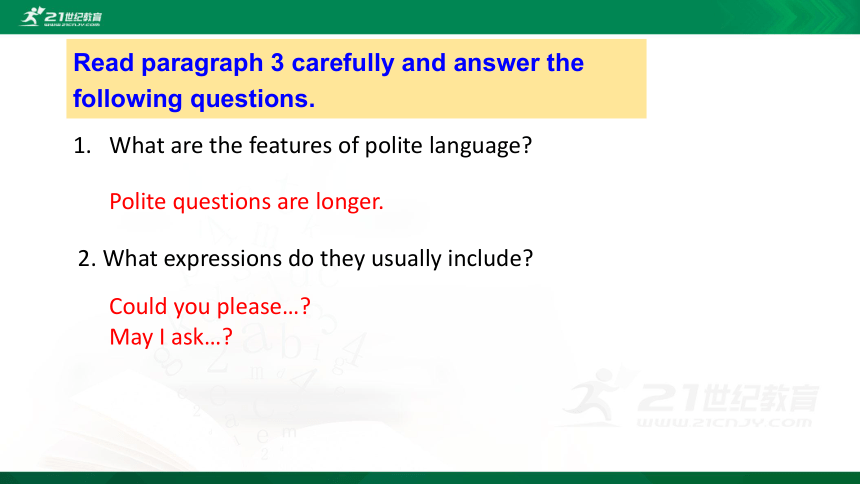 21世纪教育
WWW.21CNJY.COM

Read paragraph 3 carefully and answer the following questions.

1. What are the features of polite language?

Polite questions are longer.

2. What expressions do they usually include?

Could you please…?
May I ask…?

21世纪教育
WWW.21CNJY.COM